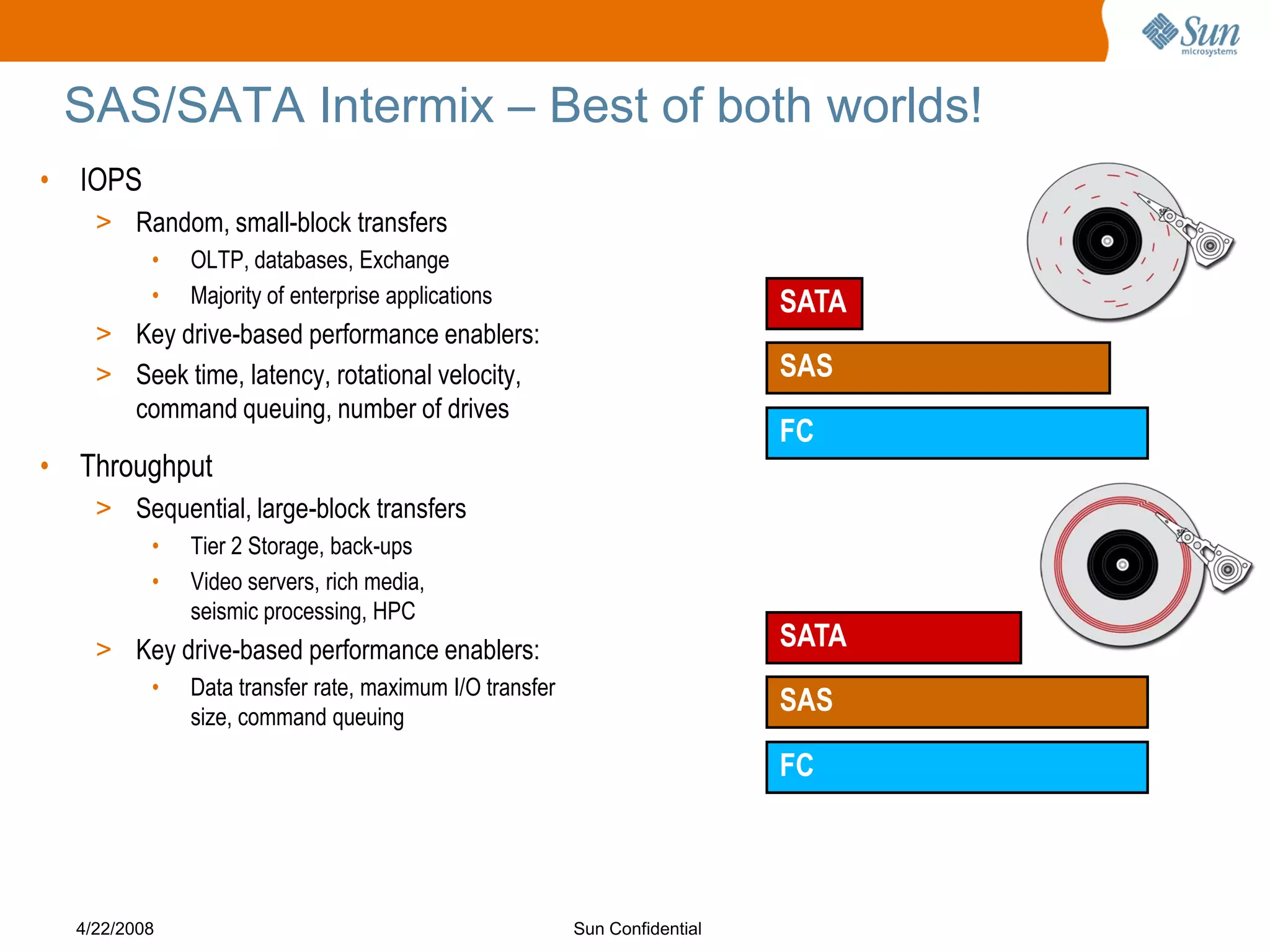 Sun microsystems

SAS/SATA Intermix – Best of both worlds!

• IOPS
> Random, small-block transfers
• OLTP, databases, Exchange
• Majority of enterprise applications
> Key drive-based performance enablers:
> Seek time, latency, rotational velocity, command queuing, number of drives

• Throughput
> Sequential, large-block transfers
• Tier 2 Storage, back-ups
• Video servers, rich media, seismic processing, HPC
> Key drive-based performance enablers:
• Data transfer rate, maximum I/O transfer size, command queuing

SATA
SAS
FC

SATA
SAS
FC

4/22/2008

Sun Confidential